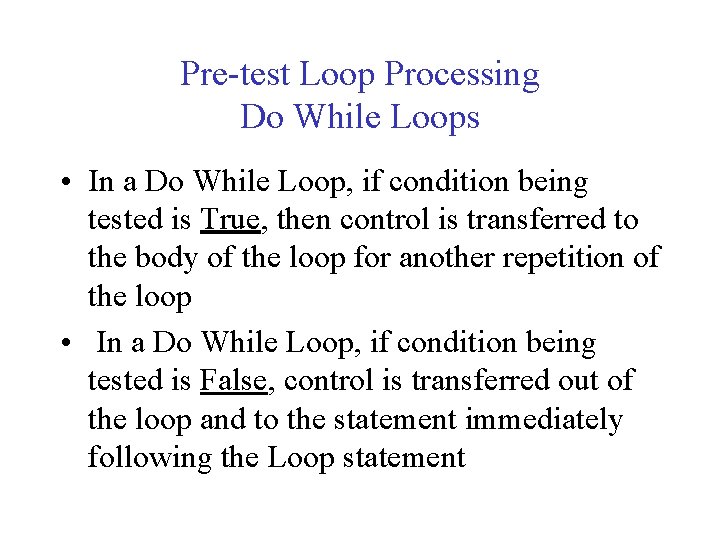 Pre-test Loop Processing
Do While Loops

• In a Do While Loop, if condition being tested is True, then control is transferred to the body of the loop for another repetition of the loop

• In a Do While Loop, if condition being tested is False, control is transferred out of the loop and to the statement immediately following the Loop statement